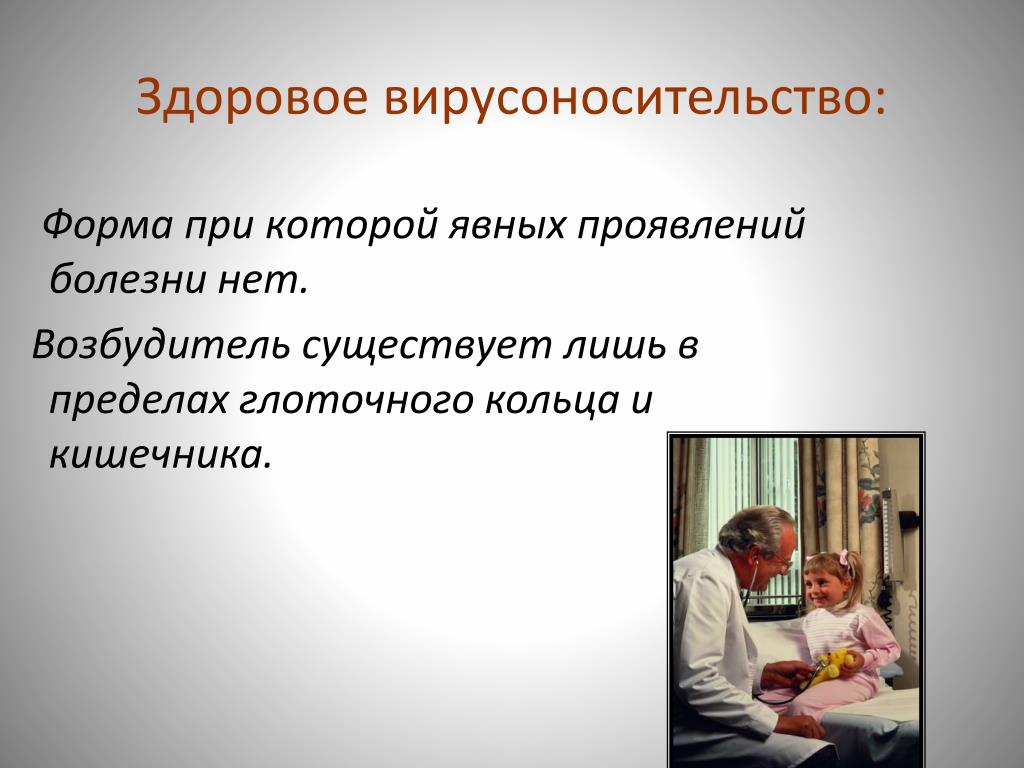 Здоровое вирусоносительство:

Форма при которой явных проявлений болезни нет.

Возбудитель существует лишь в пределах глоточного кольца и кишечника.